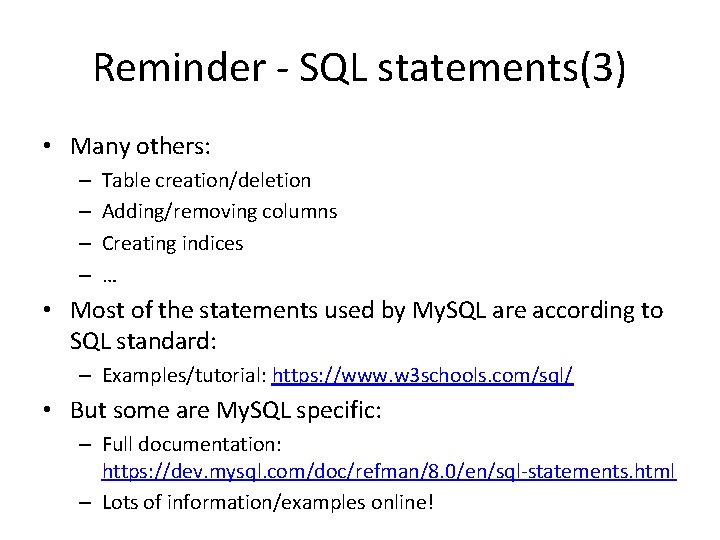 Reminder - SQL statements(3)

• Many others:
– Table creation/deletion
– Adding/removing columns
– Creating indices
– ...

• Most of the statements used by MySQL are according to SQL standard:
– Examples/tutorial: https://www.w3schools.com/sql/

• But some are MySQL specific:
– Full documentation: https://dev.mysql.com/doc/refman/8.0/en/sql-statements.html
– Lots of information/examples online!